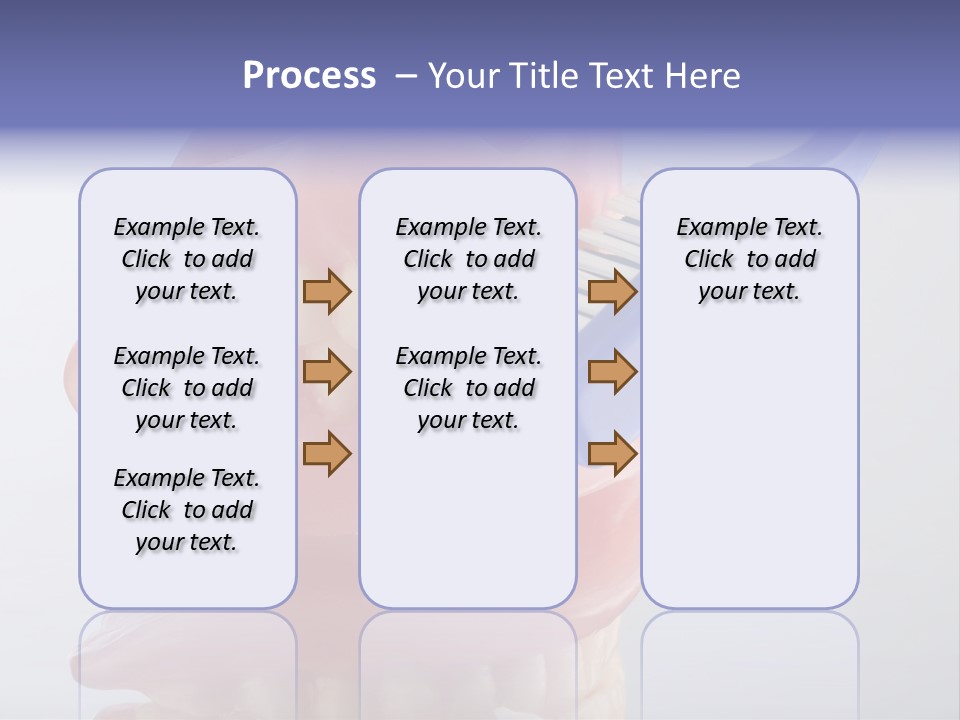 Process – Your Title Text Here

Example Text. Click to add your text.

Example Text. Click to add your text.

Example Text. Click to add your text.

Example Text. Click to add your text.

Example Text. Click to add your text.

Example Text. Click to add your text.